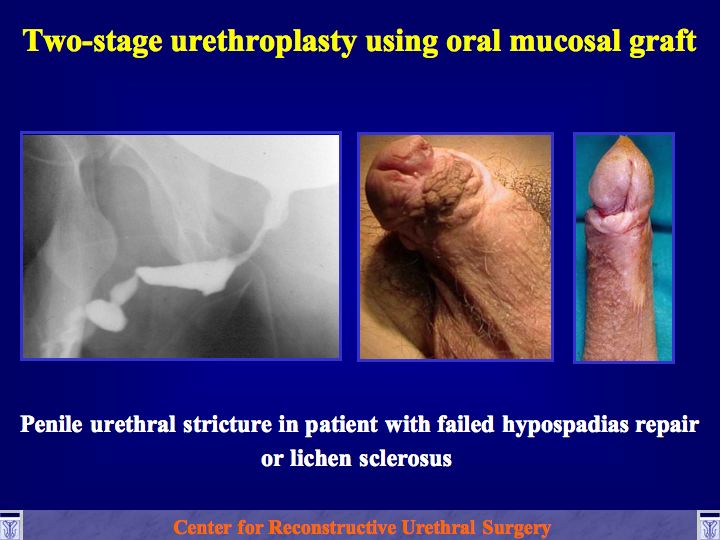 Two-stage urethroplasty using oral mucosal graft

Penile urethral stricture in patient with failed hypospadias repair or lichen sclerosus

Center for Reconstructive Urethral Surgery